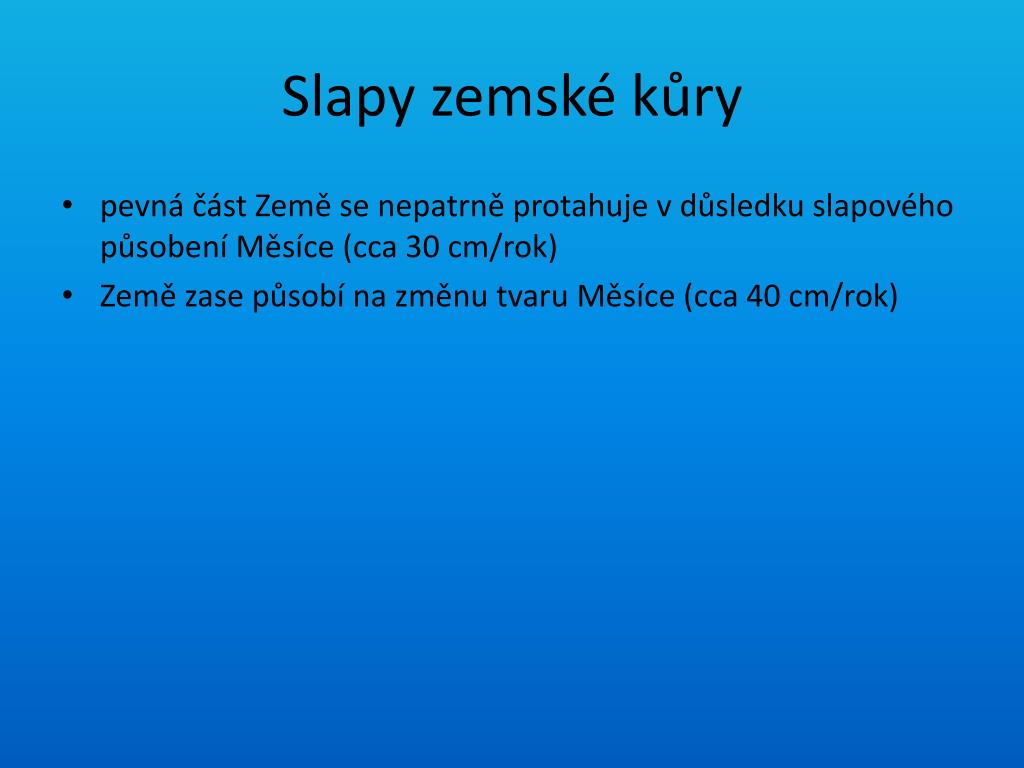 Slapy zemské kůry

• pevná část Země se nepatrně protahuje v důsledku slapového působení Měsíce (cca 30 cm/rok)
• Země zase působí na změnu tvaru Měsíce (cca 40 cm/rok)